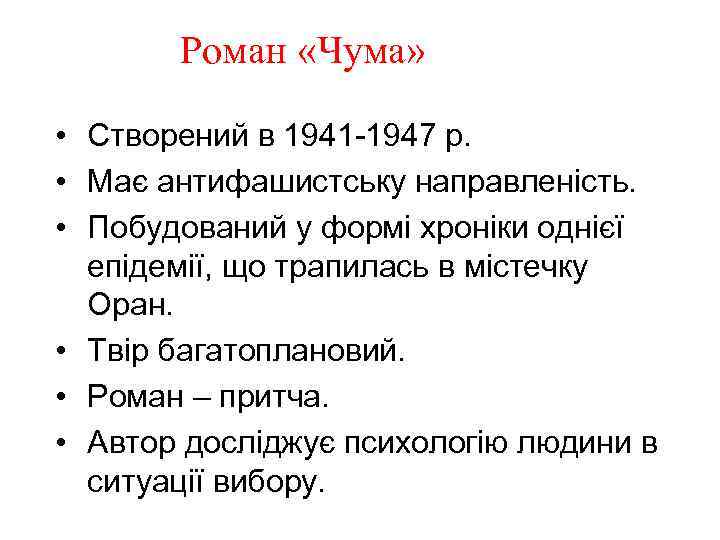 Роман «Чума»

• Створений в 1941-1947 р.
• Має антифашистську направленість.
• Побудований у формі хроніки однієї епідемії, що трапилась в містечку Оран.
• Твір багатоплановий.
• Роман – притча.
• Автор досліджує психологію людини в ситуації вибору.